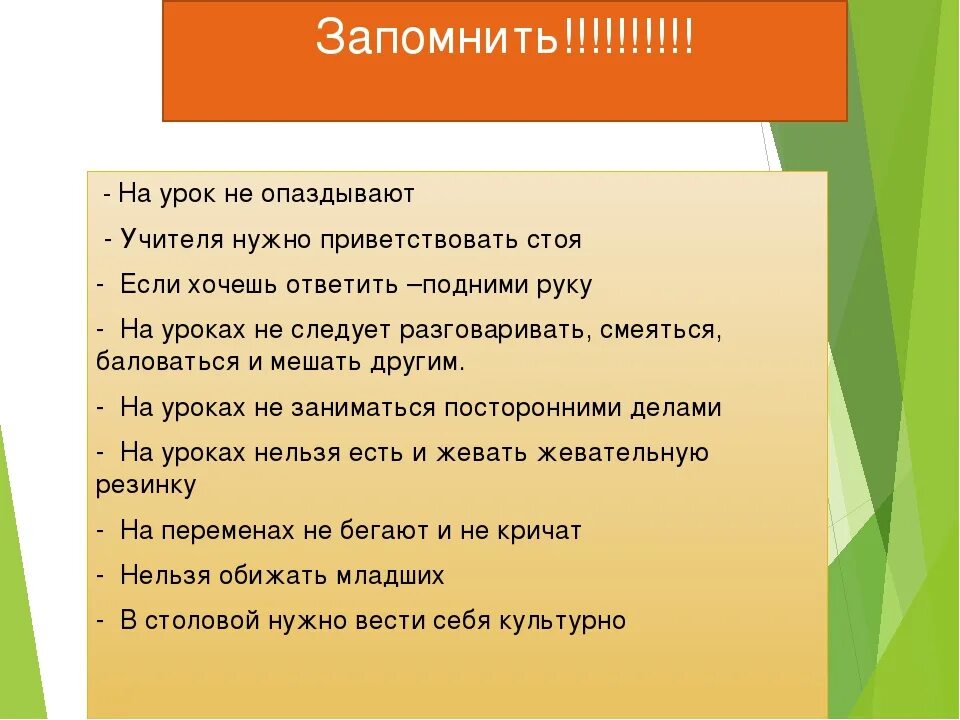 Запомнить!!!!!!!!!!

- На урок не опаздывают

- Учителя нужно приветствовать стоя

- Если хочешь ответить –подними руку

- На уроках не следует разговаривать, смеяться, баловаться и мешать другим.

- На уроках не заниматься посторонними делами

- На уроках нельзя есть и жевать жевательную резинку

- На переменах не бегают и не кричат

- Нельзя обижать младших

- В столовой нужно вести себя культурно